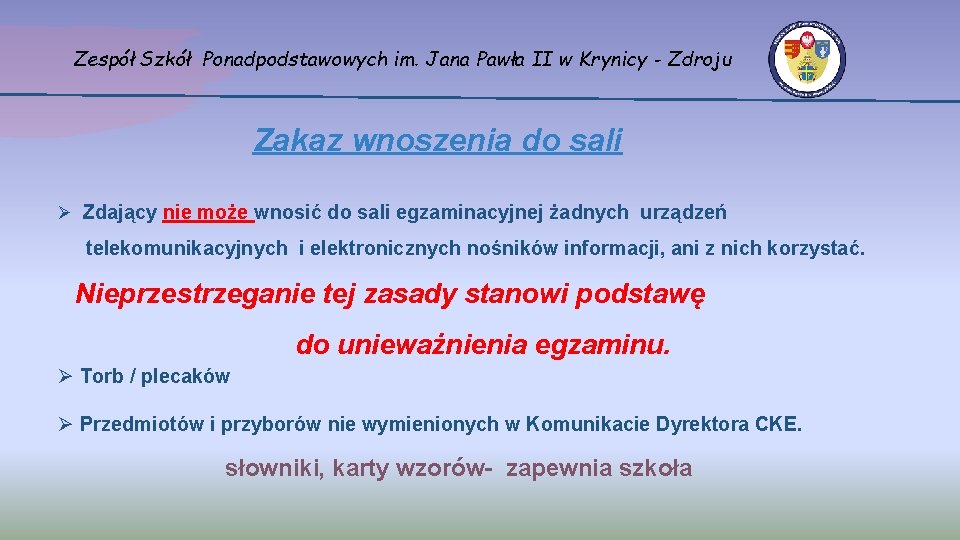 Zespół Szkół Ponadpodstawowych im. Jana Pawła II w Krynicy - Zdroju

Zakaz wnoszenia do sali

➢ Zdający nie może wnosić do sali egzaminacyjnej żadnych urządzeń telekomunikacyjnych i elektronicznych nośników informacji, ani z nich korzystać.

Nieprzestrzeganie tej zasady stanowi podstawę do unieważnienia egzaminu.

➢ Torb / plecaków

➢ Przedmiotów i przyborów nie wymienionych w Komunikacie Dyrektora CKE.

słowniki, karty wzorów- zapewnia szkoła